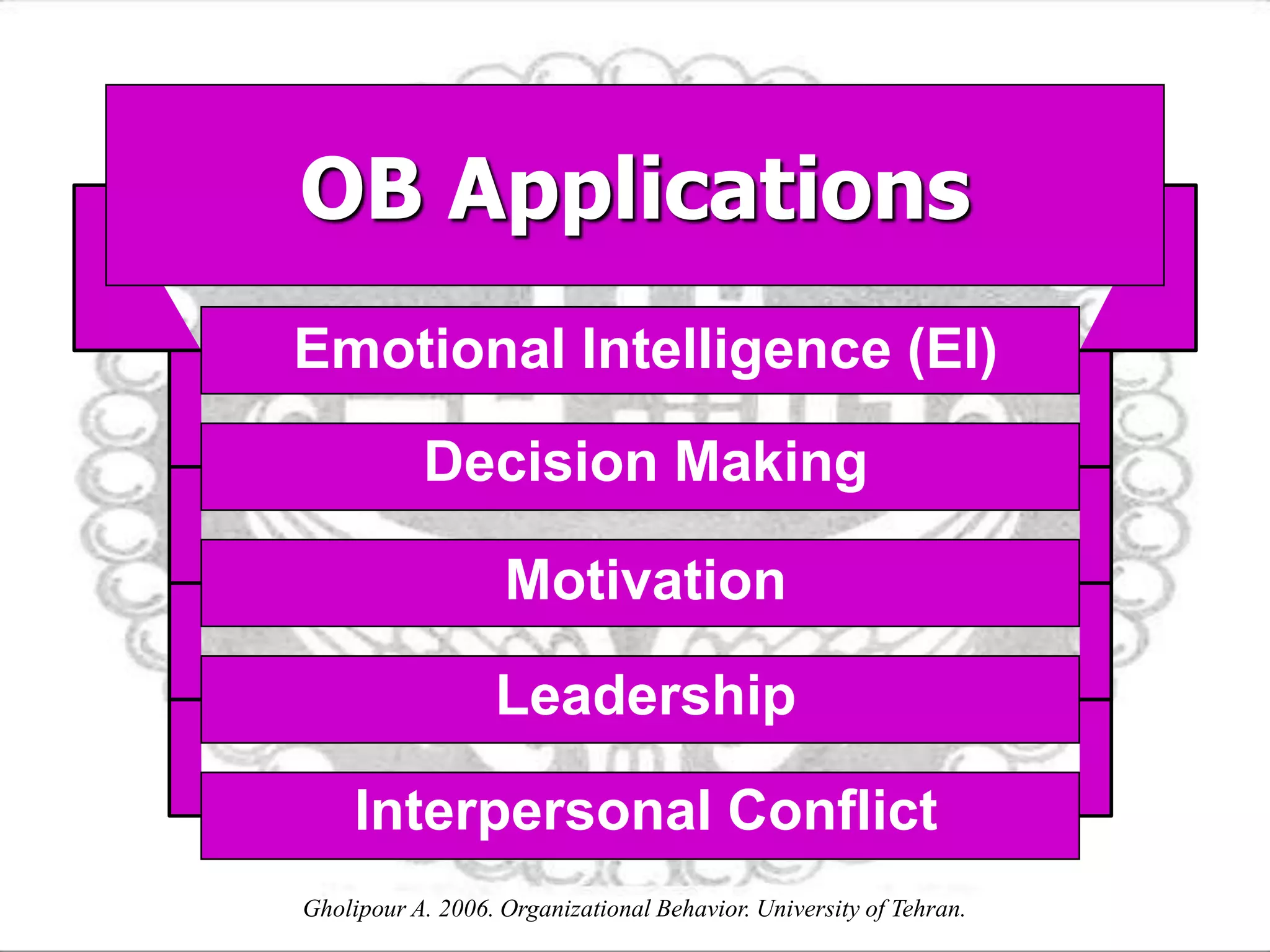 OB Applications

Emotional Intelligence (EI)

Decision Making

Motivation

Leadership

Interpersonal Conflict

Gholipour A. 2006. Organizational Behavior. University of Tehran.